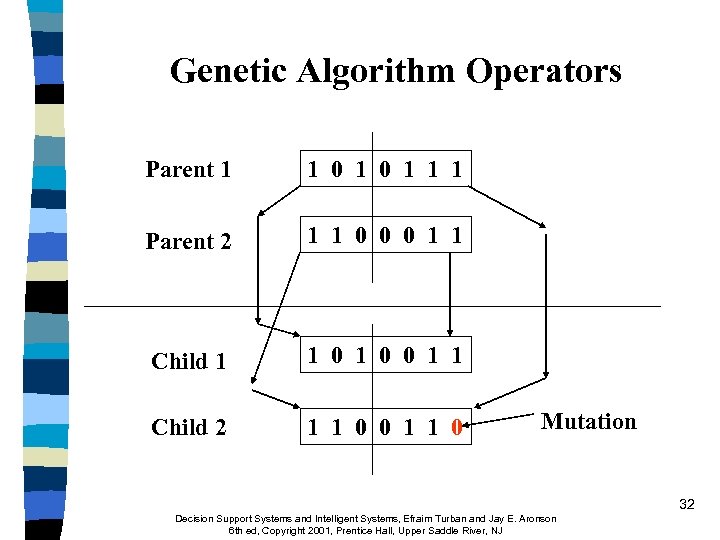 Genetic Algorithm Operators

Parent 1 1 0 1 0 1 1 1

Parent 2 1 1 0 0 0 1 1

Child 1 1 0 1 0 0 1 1

Child 2 1 1 0 0 1 1 0

Mutation

32

Decision Support Systems and Intelligent Systems, Efraim Turban and Jay E. Aronson
6th ed, Copyright 2001, Prentice Hall, Upper Saddle River, NJ